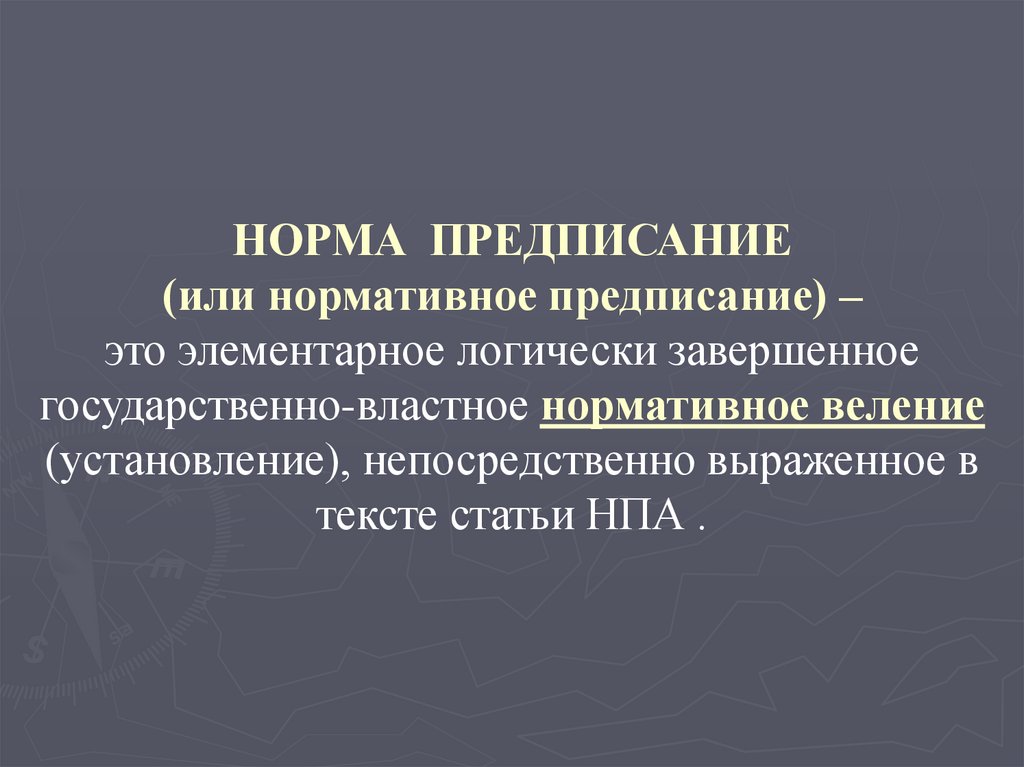 НОРМА ПРЕДПИСАНИЕ
(или нормативное предписание) –
это элементарное логически завершенное государственно-властное нормативное веление (установление), непосредственно выраженное в тексте статьи НПА .